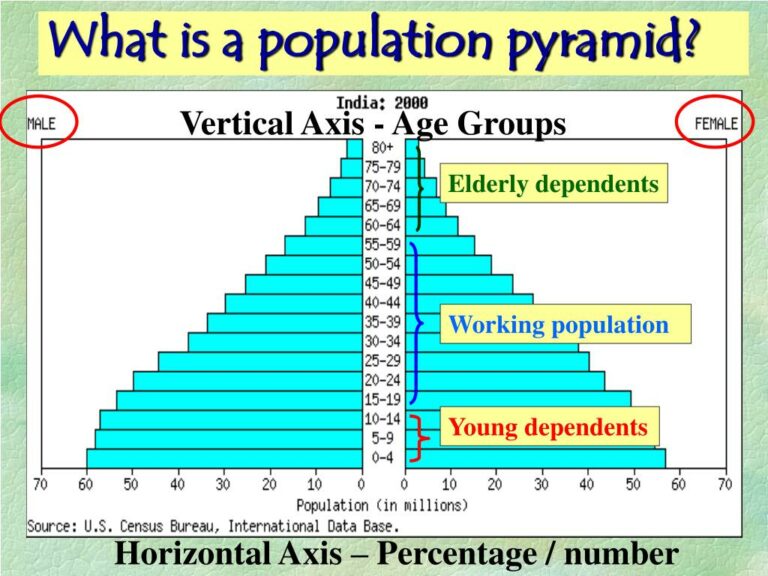 What is a population pyramid?

India: 2000

MALE

Vertical Axis - Age Groups

FEMALE

80+
75-79
70-74
65-69
60-64
55-59
50-54
45-49
40-44
35-39
30-34
25-29
20-24
15-19
10-14
5-9
0-4

Elderly dependents

Working population

Young dependents

70 60 50 40 30 20 10 0 0 10 20 30 40 50 60 70

Population (in millions)

Source: U.S. Census Bureau, International Data Base.

Horizontal Axis – Percentage / number